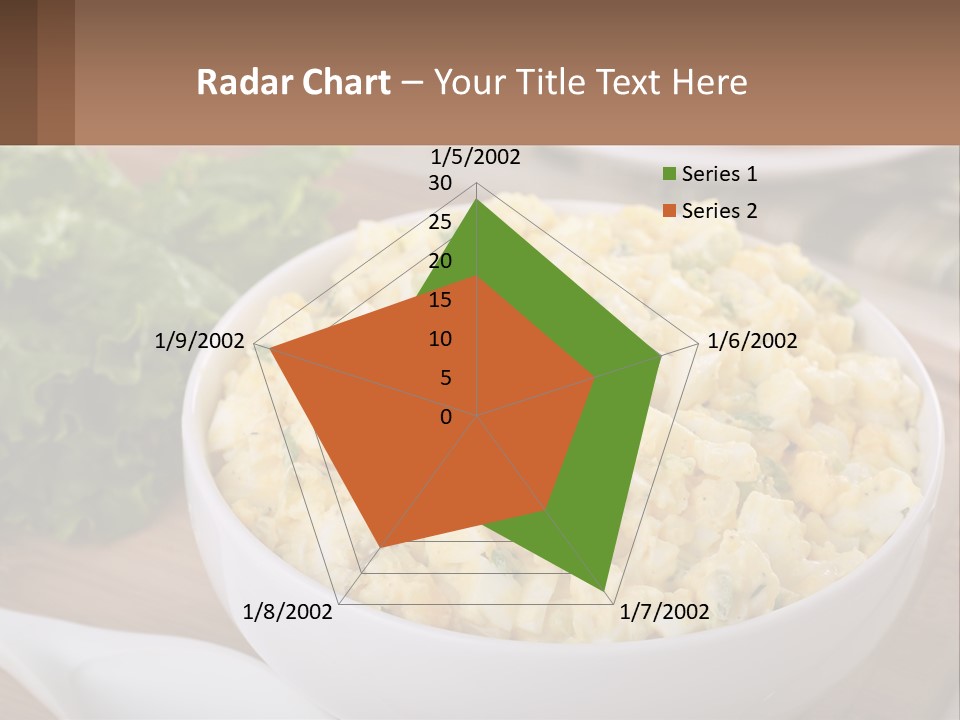 Radar Chart – Your Title Text Here

1/5/2002
30
25
20
15
10
5
0
1/6/2002
1/7/2002
1/8/2002
1/9/2002

Series 1
Series 2